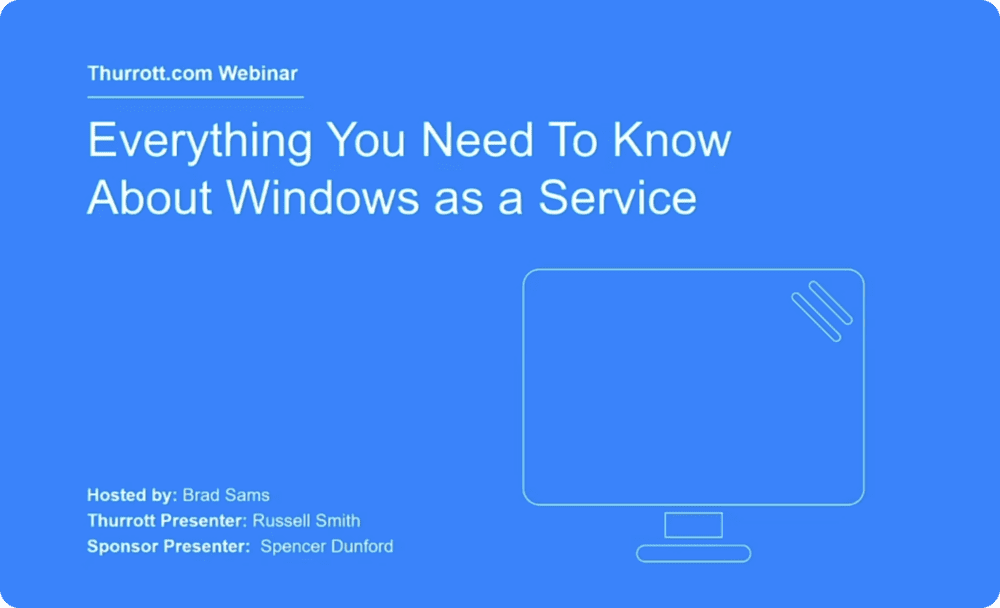 Thurrott.com Webinar

Everything You Need To Know About Windows as a Service

Hosted by: Brad Sams
Thurrott Presenter: Russell Smith
Sponsor Presenter: Spencer Dunford